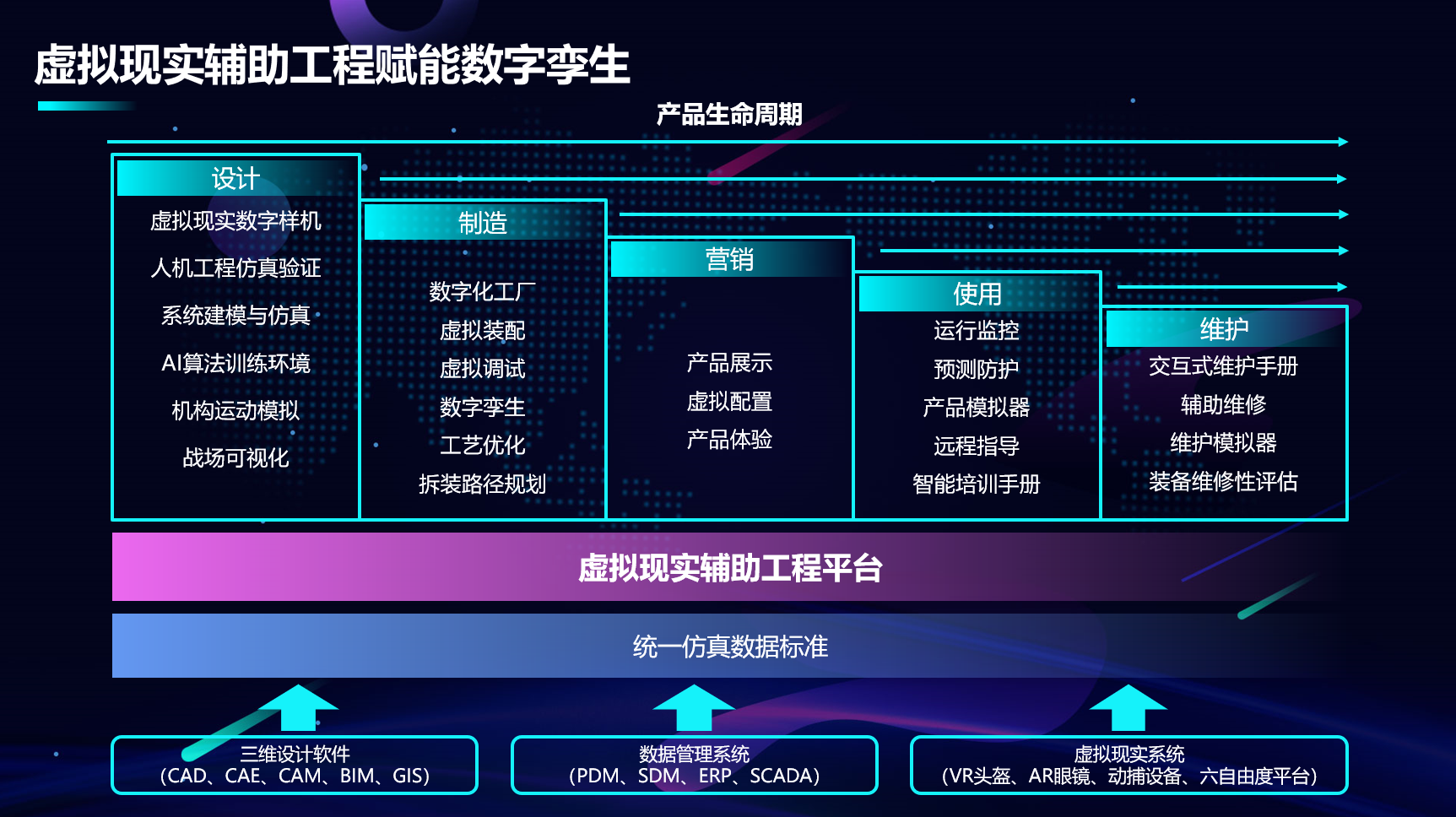 虚拟现实辅助工程赋能数字孪生

产品生命周期

设计
虚拟现实数字样机
人机工程仿真验证
系统建模与仿真
AI算法训练环境
机构运动模拟
战场可视化

制造
数字化工厂
虚拟装配
虚拟调试
数字孪生
工艺优化
拆装路径规划

营销
产品展示
虚拟配置
产品体验

使用
运行监控
预测防护
产品模拟器
远程指导
智能培训手册

维护
交互式维护手册
辅助维修
维护模拟器
装备维修性评估

虚拟现实辅助工程平台

统一仿真数据标准

三维设计软件
（CAD、CAE、CAM、BIM、GIS）

数据管理系统
（PDM、SDM、ERP、SCADA）

虚拟现实系统
（VR头盔、AR眼镜、动捕设备、六自由度平台）